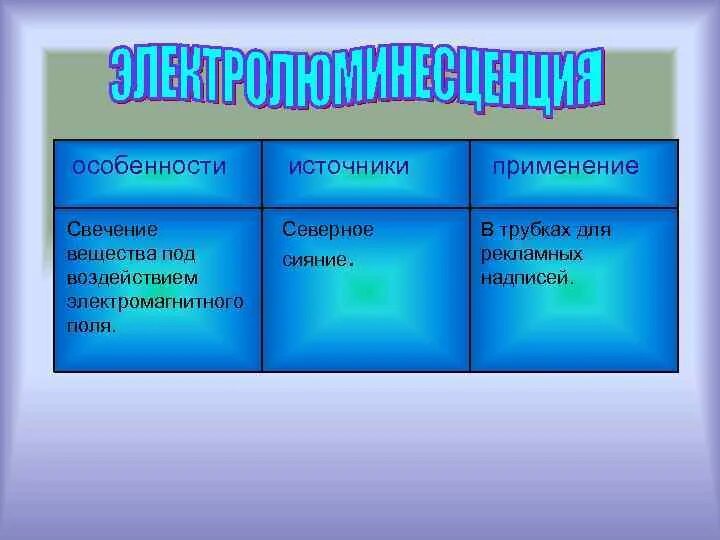 ЭЛЕКТРОЛЮМИНЕСЦЕНЦИЯ

| особенности | источники | применение |
|---|---|---|
| Свечение вещества под воздействием электромагнитного поля. | Северное сияние. | В трубках для рекламных надписей. |